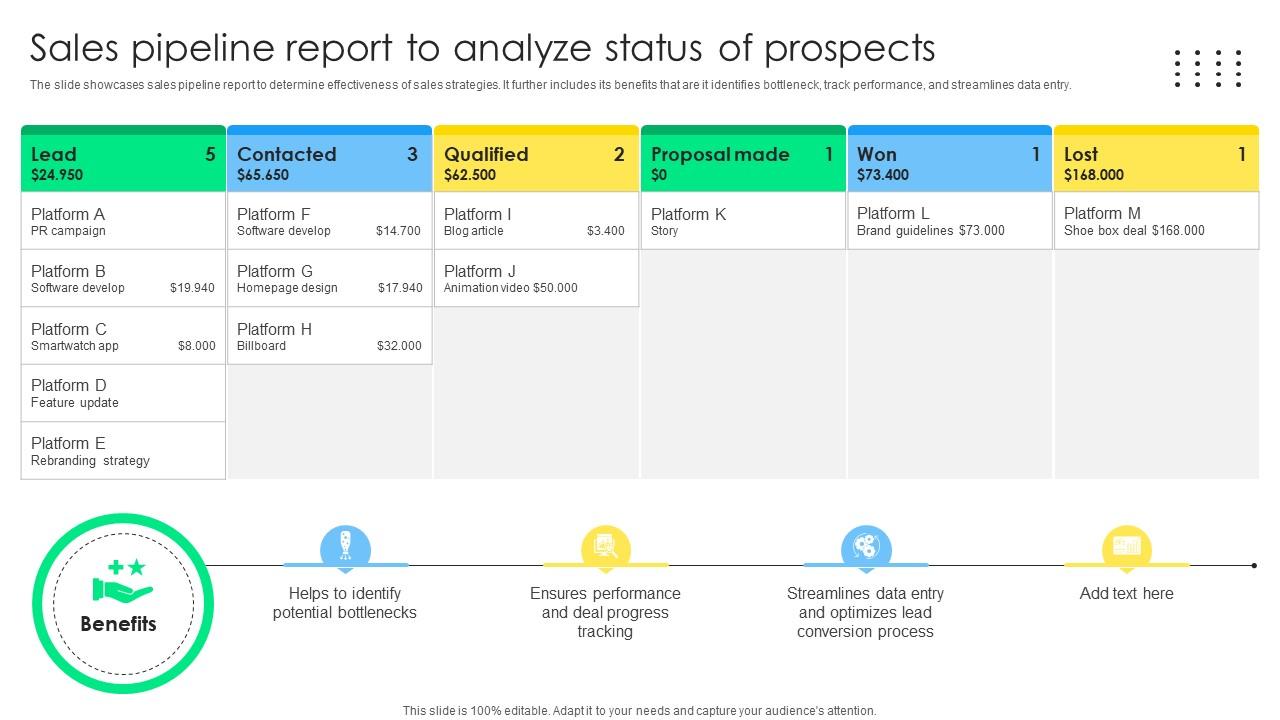 Sales pipeline report to analyze status of prospects

The slide showcases sales pipeline report to determine effectiveness of sales strategies. It further includes its benefits that are it identifies bottleneck, track performance, and streamlines data entry.

Lead 5
$24.950

Platform A
PR campaign

Platform B
Software develop $19.940

Platform C
Smartwatch app $8.000

Platform D
Feature update

Platform E
Rebranding strategy

Contacted 3
$65.650

Platform F
Software develop $14.700

Platform G
Homepage design $17.940

Platform H
Billboard $32.000

Qualified 2
$62.500

Platform I
Blog article $3.400

Platform J
Animation video $50.000

Proposal made 1
$0

Platform K
Story

Won 1
$73.400

Platform L
Brand guidelines $73.000

Lost 1
$168.000

Platform M
Shoe box deal $168.000

Benefits

Helps to identify potential bottlenecks

Ensures performance and deal progress tracking

Streamlines data entry and optimizes lead conversion process

Add text here

This slide is 100% editable. Adapt it to your needs and capture your audience's attention.